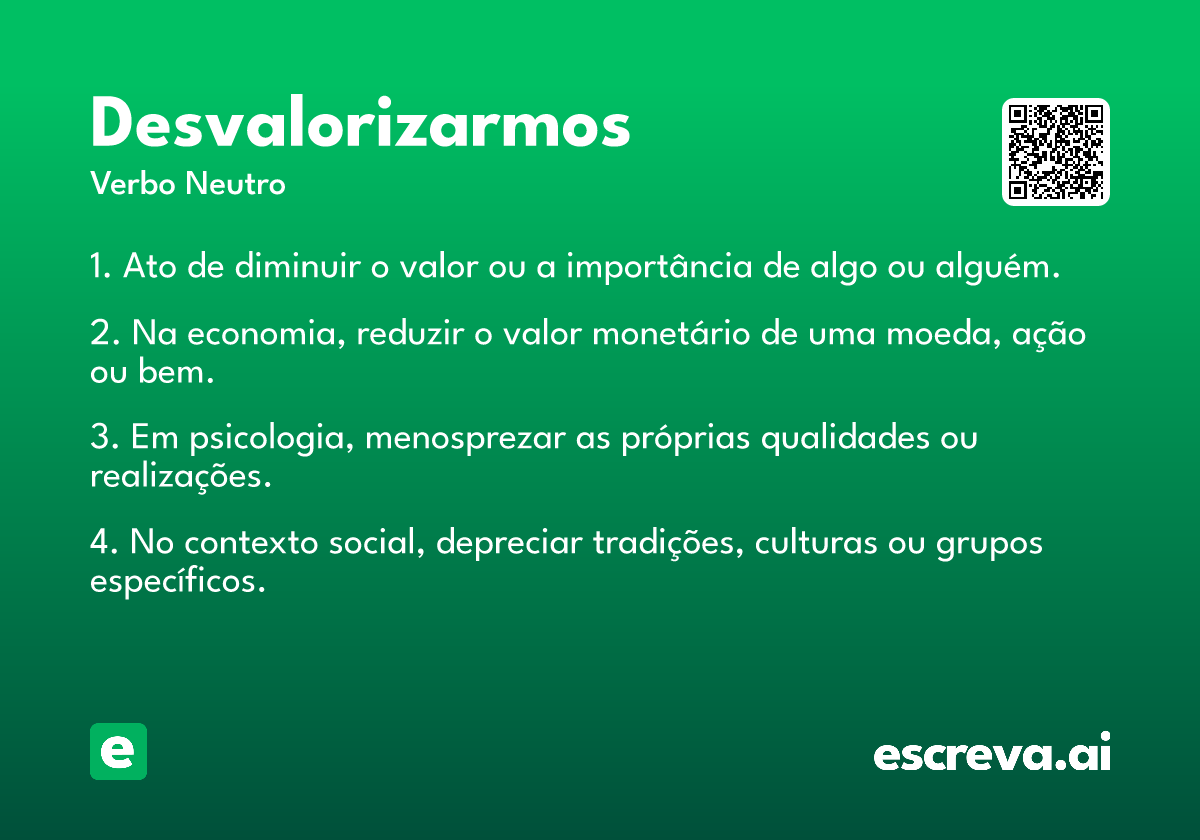 Desvalorizarmos
Verbo Neutro

1. Ato de diminuir o valor ou a importância de algo ou alguém.

2. Na economia, reduzir o valor monetário de uma moeda, ação ou bem.

3. Em psicologia, menosprezar as próprias qualidades ou realizações.

4. No contexto social, depreciar tradições, culturas ou grupos específicos.

e

escreva.ai